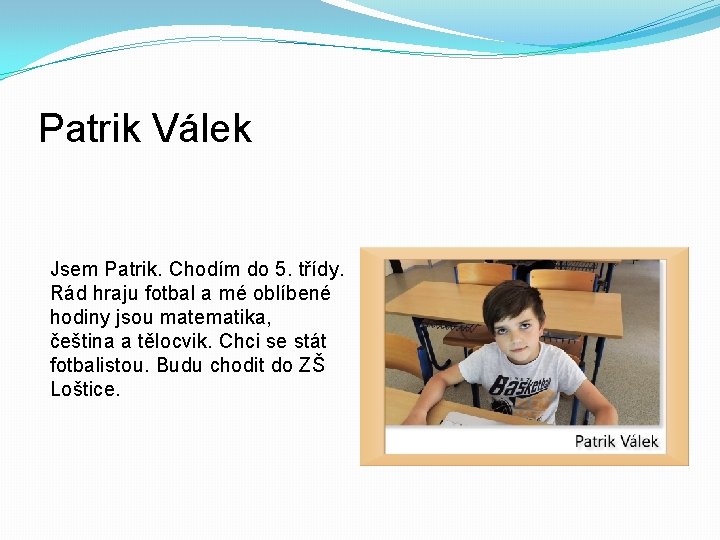 Patrik Válek

Jsem Patrik. Chodím do 5. třídy. Rád hraju fotbal a mé oblíbené hodiny jsou matematika, čeština a tělocvik. Chci se stát fotbalistou. Budu chodit do ZŠ Loštice.

Basketball

Patrik Válek